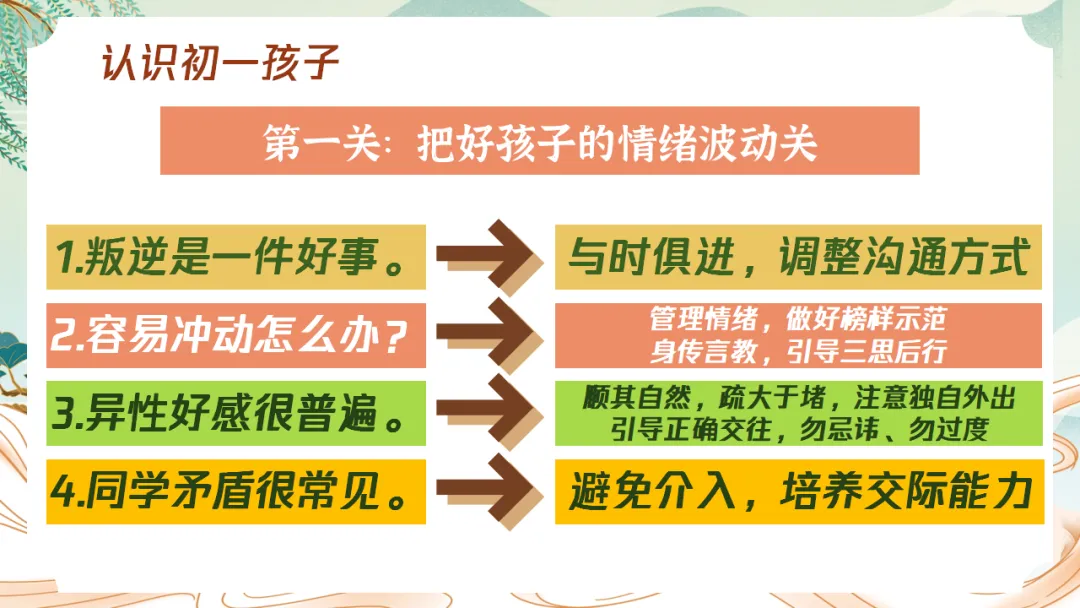 认识初一孩子

第一关：把好孩子的情绪波动关

1.叛逆是一件好事。

与时俱进，调整沟通方式

2.容易冲动怎么办？

管理情绪，做好榜样示范
身传言教，引导三思后行

3.异性好感很普遍。

顺其自然，疏大于堵，注意独自外出
引导正确交往，勿忌讳、勿过度

4.同学矛盾很常见。

避免介入，培养交际能力